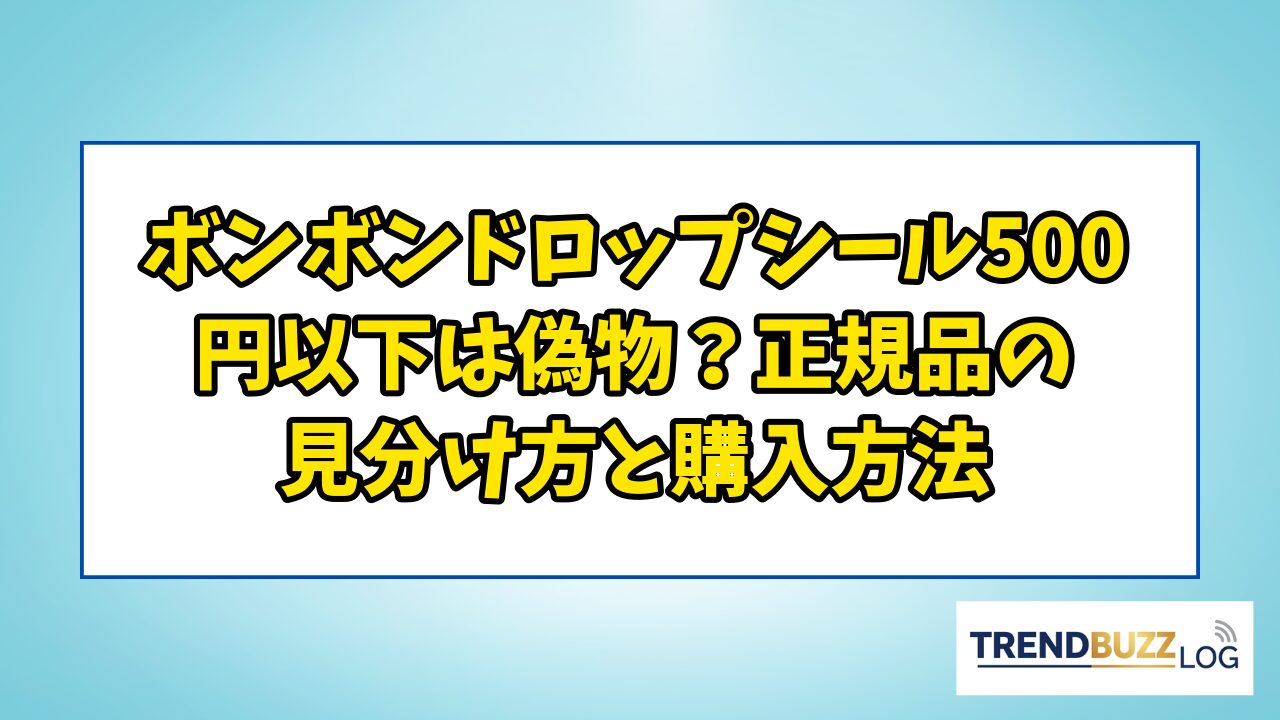 ボンボンドロップシール500円以下は偽物？正規品の見分け方と購入方法

TRENDBUZZ LOG